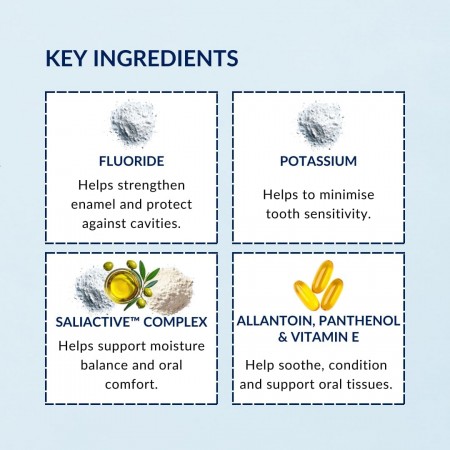 KEY INGREDIENTS

FLUORIDE

Helps strengthen enamel and protect against cavities.

POTASSIUM

Helps to minimise tooth sensitivity.

SALIACTIVE™ COMPLEX

Helps support moisture balance and oral comfort.

ALLANTOIN, PANTHENOL & VITAMIN E

Help soothe, condition and support oral tissues.